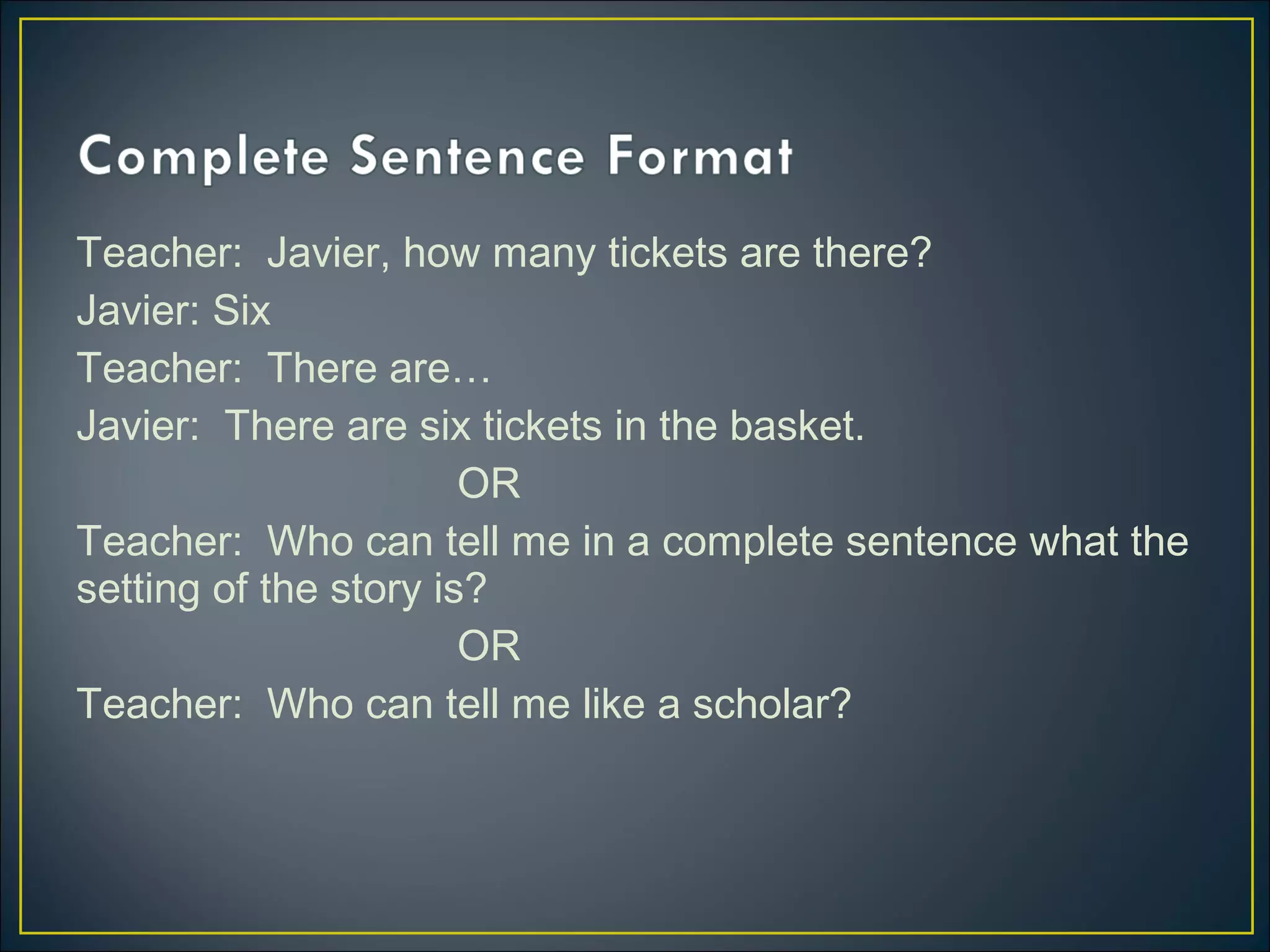 Complete Sentence Format

Teacher: Javier, how many tickets are there?

Javier: Six

Teacher: There are…

Javier: There are six tickets in the basket.

OR

Teacher: Who can tell me in a complete sentence what the setting of the story is?

OR

Teacher: Who can tell me like a scholar?